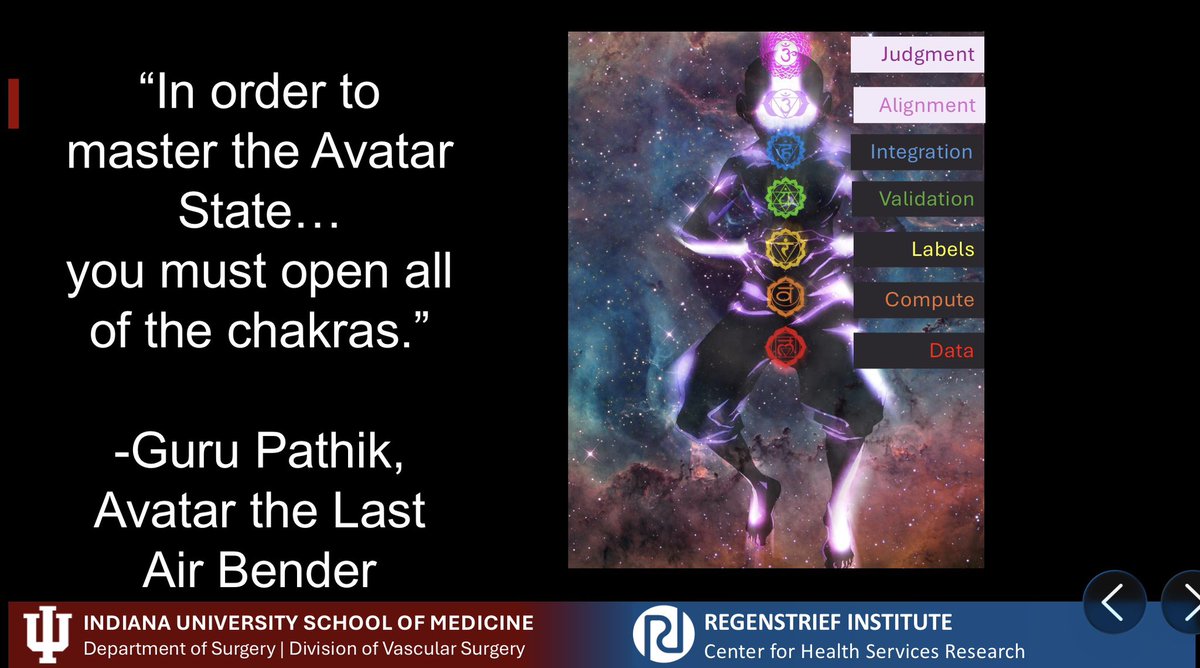 “In order to master the Avatar State…
you must open all of the chakras.”

-Guru Pathik,
Avatar the Last Air Bender

Judgment
Alignment
Integration
Validation
Labels
Compute
Data

INDIANA UNIVERSITY SCHOOL OF MEDICINE
Department of Surgery | Division of Vascular Surgery

REGENSTRIEF INSTITUTE
Center for Health Services Research